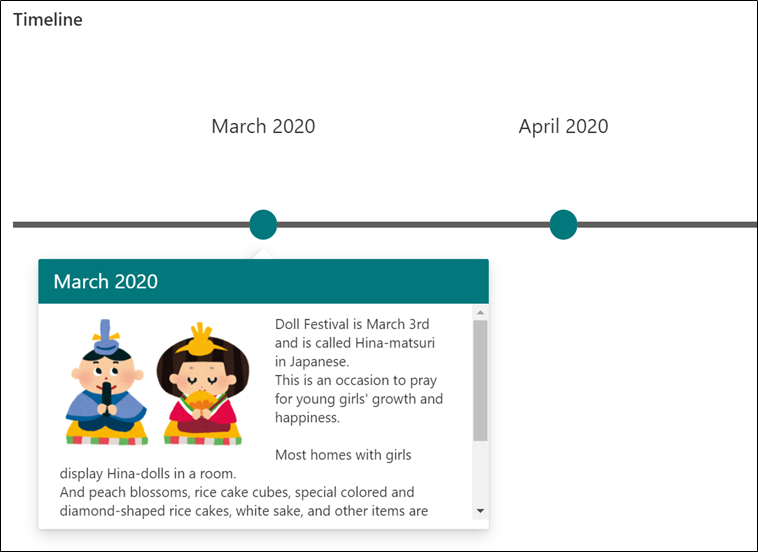 Timeline

March 2020

April 2020

March 2020

Doll Festival is March 3rd and is called Hina-matsuri in Japanese.
This is an occasion to pray for young girls' growth and happiness.

Most homes with girls display Hina-dolls in a room.
And peach blossoms, rice cake cubes, special colored and diamond-shaped rice cakes, white sake, and other items are